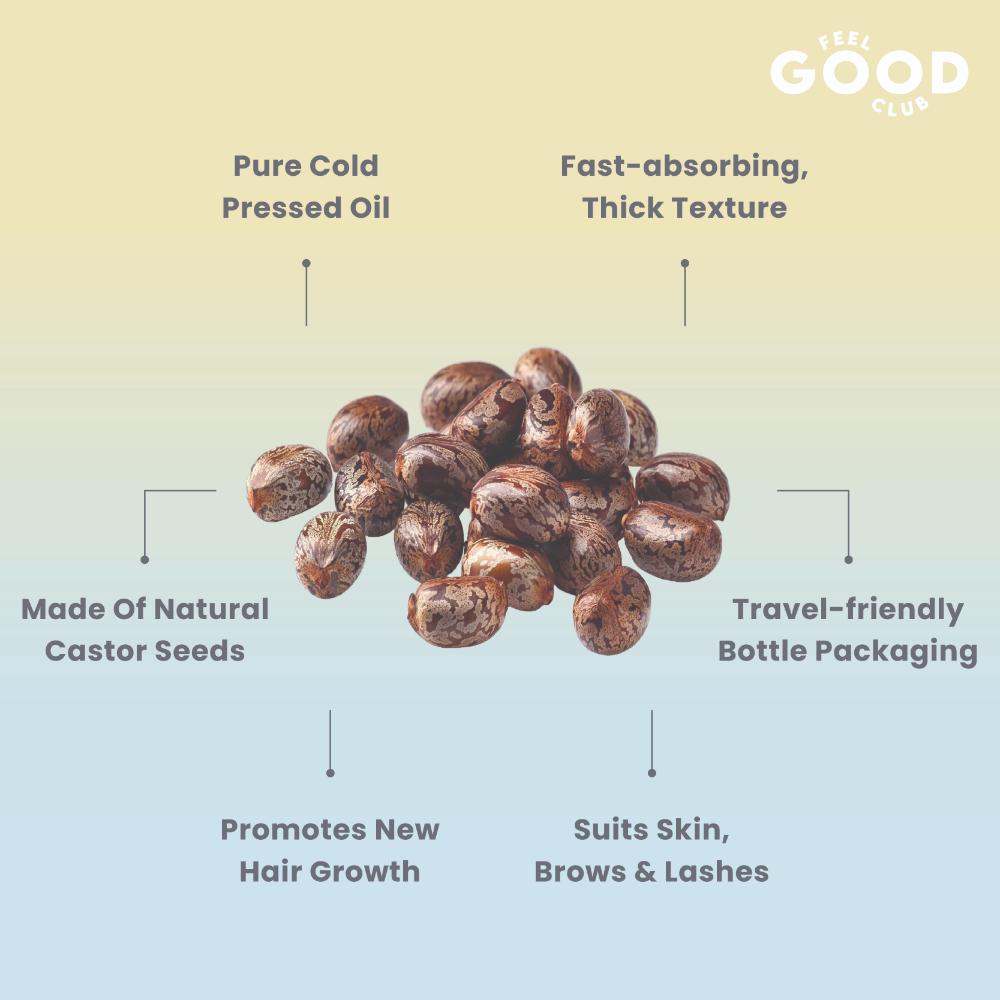 FEEL GOOD CLUB

Pure Cold Pressed Oil

Fast-absorbing, Thick Texture

Made Of Natural Castor Seeds

Travel-friendly Bottle Packaging

Promotes New Hair Growth

Suits Skin, Brows & Lashes